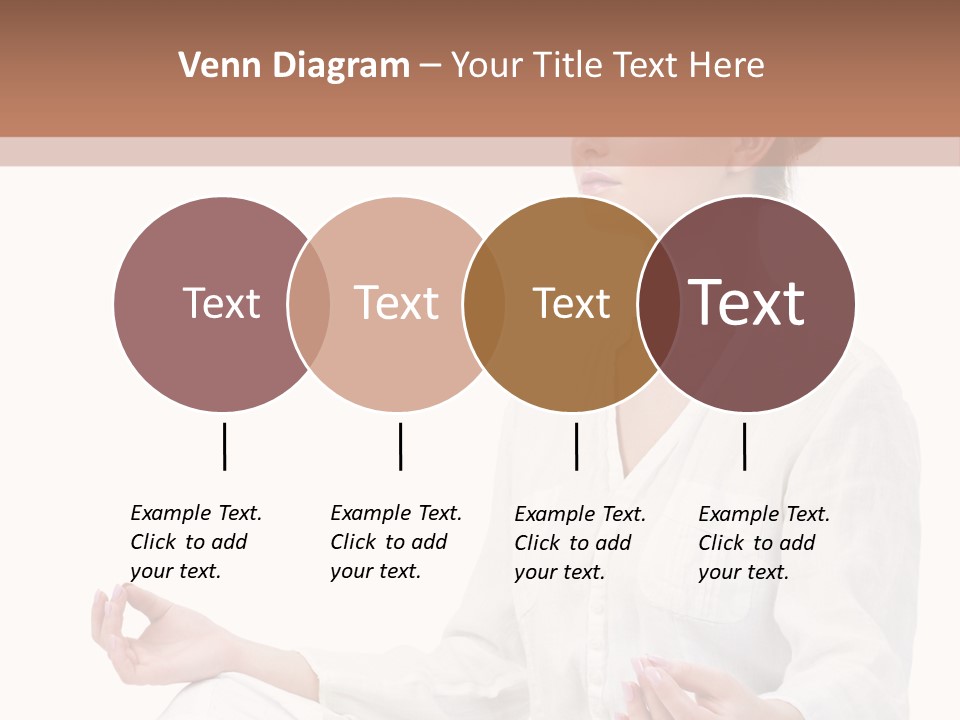 Venn Diagram – Your Title Text Here

Text

Text

Text

Text

Example Text. Click to add your text.

Example Text. Click to add your text.

Example Text. Click to add your text.

Example Text. Click to add your text.